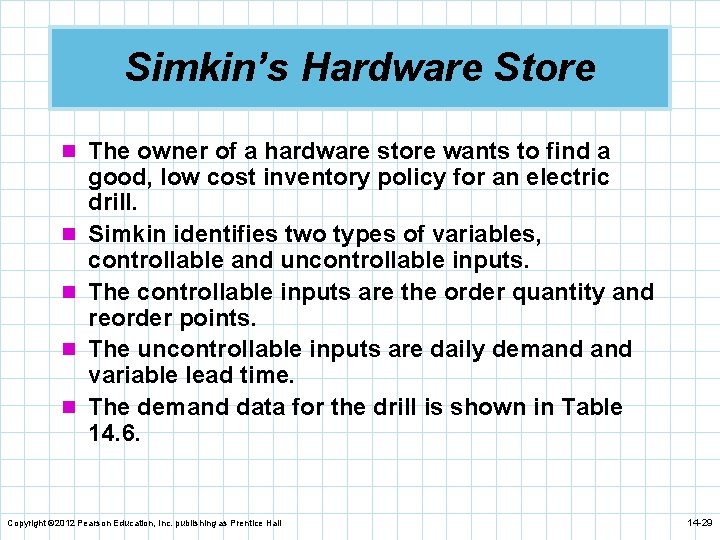 Simkin's Hardware Store

The owner of a hardware store wants to find a good, low cost inventory policy for an electric drill.

Simkin identifies two types of variables, controllable and uncontrollable inputs.

The controllable inputs are the order quantity and reorder points.

The uncontrollable inputs are daily demand and variable lead time.

The demand data for the drill is shown in Table 14.6.

Copyright ©2012 Pearson Education, Inc. publishing as Prentice Hall

14-29